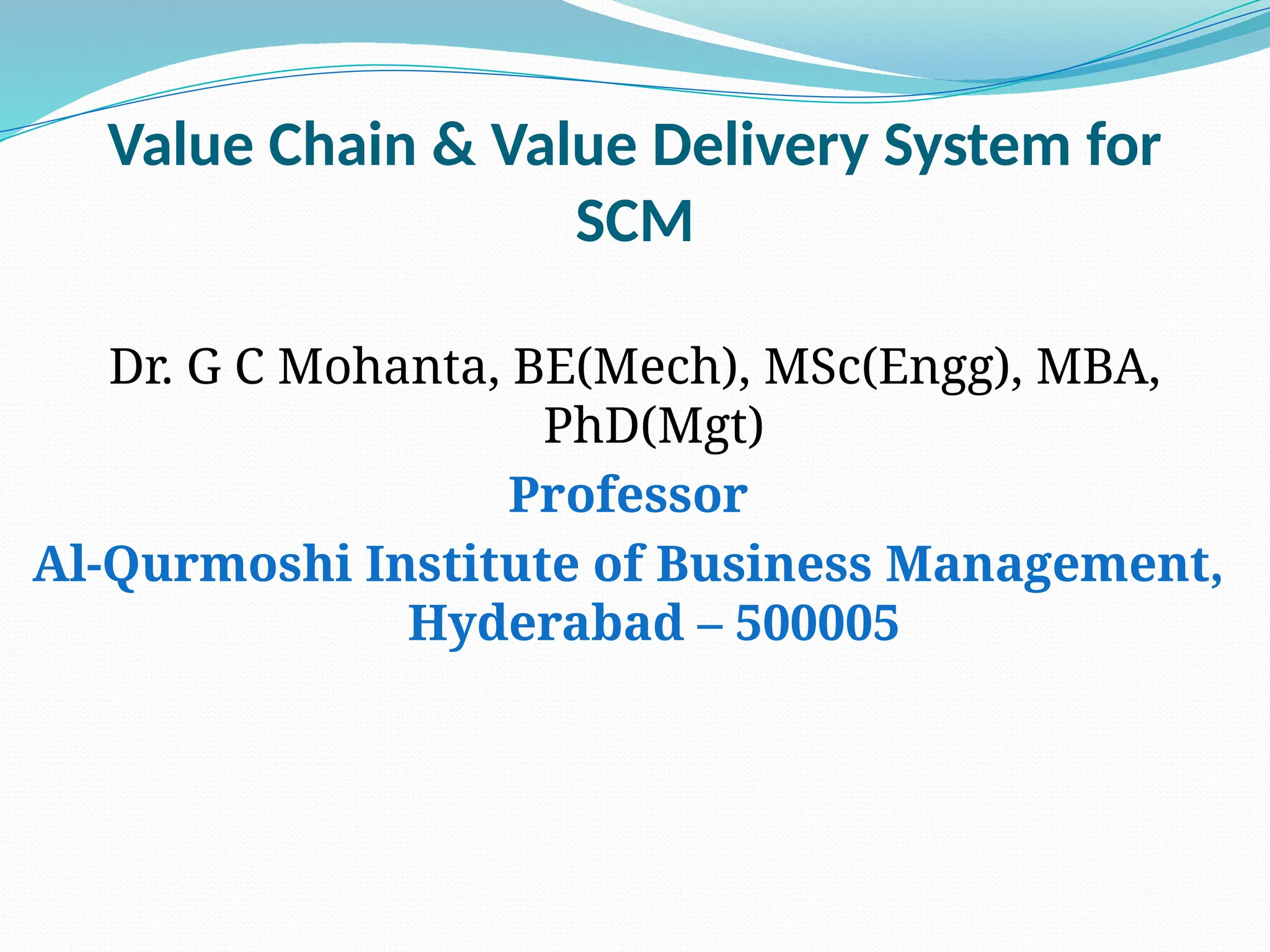 Value Chain & Value Delivery System for SCM

Dr. G C Mohanta, BE(Mech), MSc(Engg), MBA, PhD(Mgt)

Professor

Al-Qurmoshi Institute of Business Management, Hyderabad – 500005